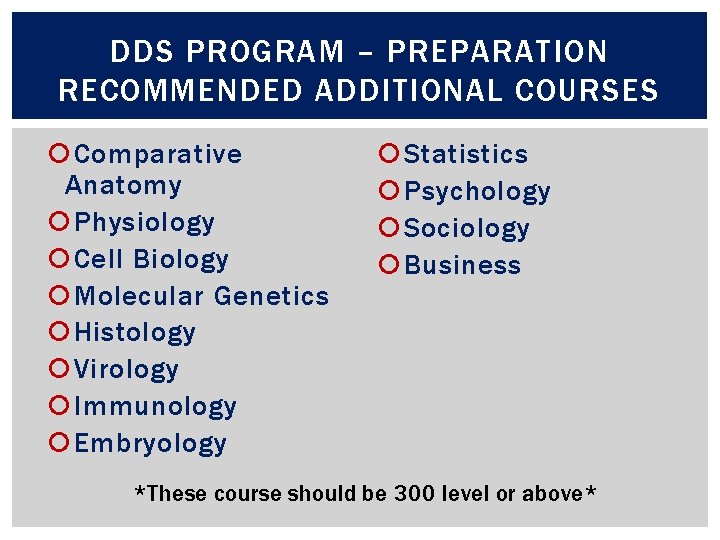 DDS PROGRAM – PREPARATION
RECOMMENDED ADDITIONAL COURSES

Comparative Anatomy
Physiology
Cell Biology
Molecular Genetics
Histology
Virology
Immunology
Embryology

Statistics
Psychology
Sociology
Business

*These course should be 300 level or above*